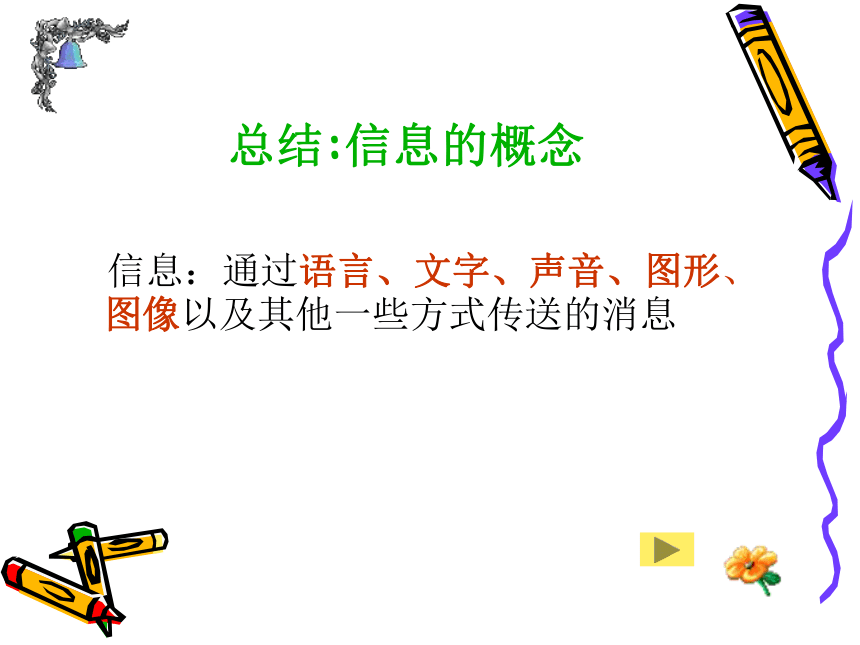 总结:信息的概念

信息：通过语言、文字、声音、图形、图像以及其他一些方式传送的消息